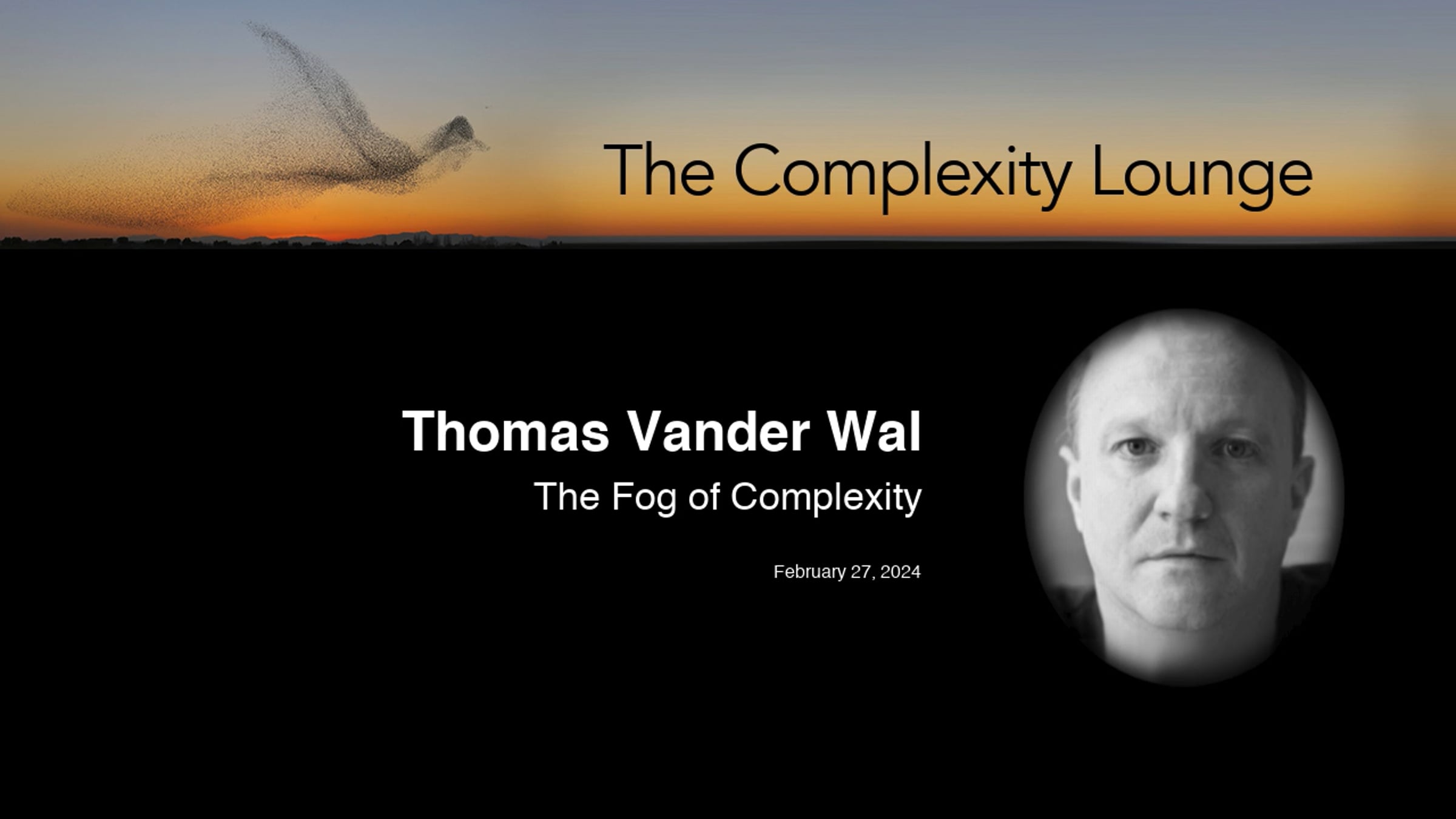 The Complexity Lounge

Thomas Vander Wal

The Fog of Complexity

February 27, 2024